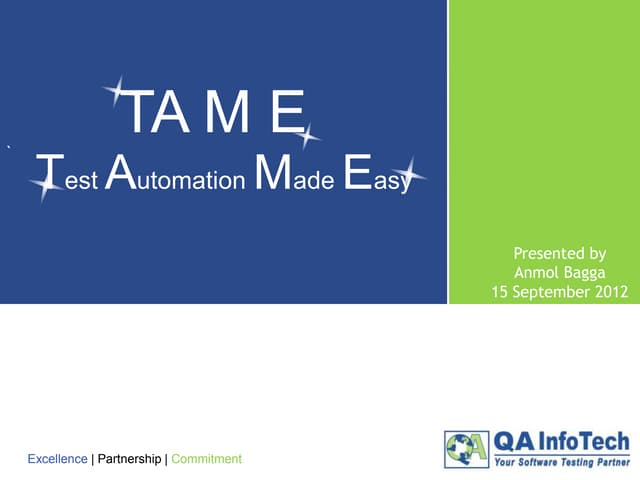 TA M E

Test Automation Made Easy

Presented by
Anmol Bagga
15 September 2012

Excellence | Partnership | Commitment

QA InfoTech
Your Software Testing Partner